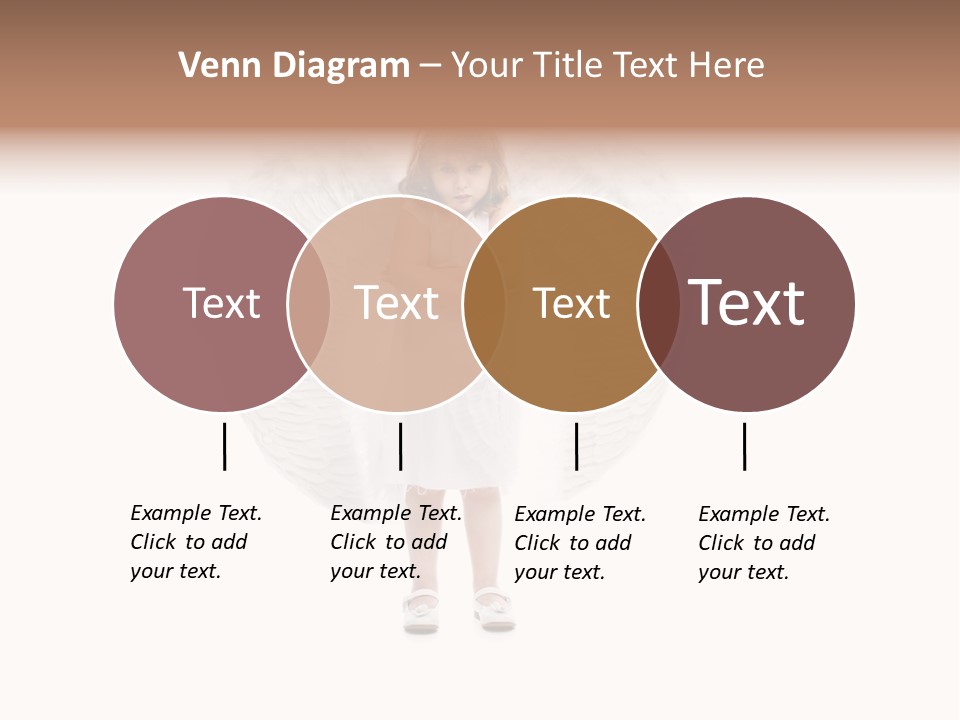 Venn Diagram – Your Title Text Here

Text

Text

Text

Text

Example Text. Click to add your text.

Example Text. Click to add your text.

Example Text. Click to add your text.

Example Text. Click to add your text.